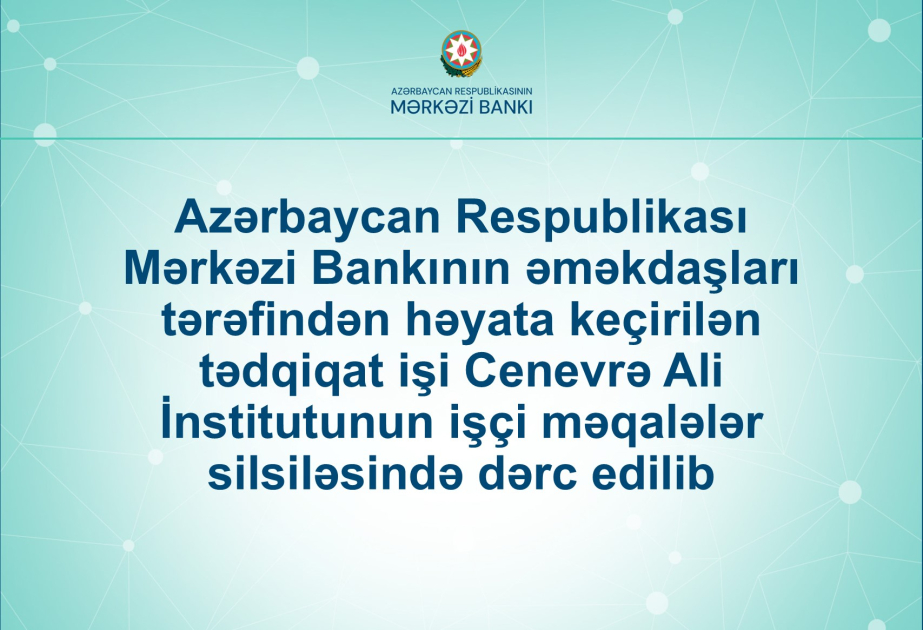 AZƏRBAYCAN RESPUBLİKASININ
MƏRKƏZİ BANKI

Azərbaycan Respublikası Mərkəzi Bankının əməkdaşları tərəfindən həyata keçirilən tədqiqat işi Cenevrə Ali İnstitutunun işçi məqalələr silsiləsində dərc edilib